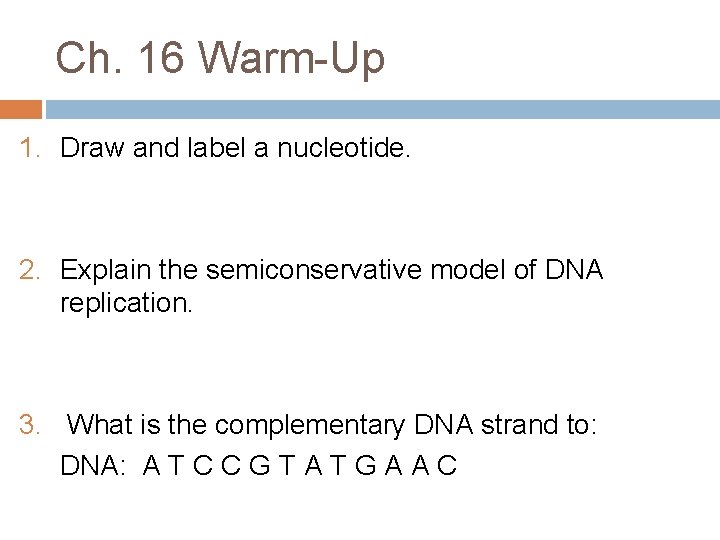 Ch. 16 Warm-Up

1. Draw and label a nucleotide.

2. Explain the semiconservative model of DNA replication.

3. What is the complementary DNA strand to:
DNA: A T C C G T A T G A A C